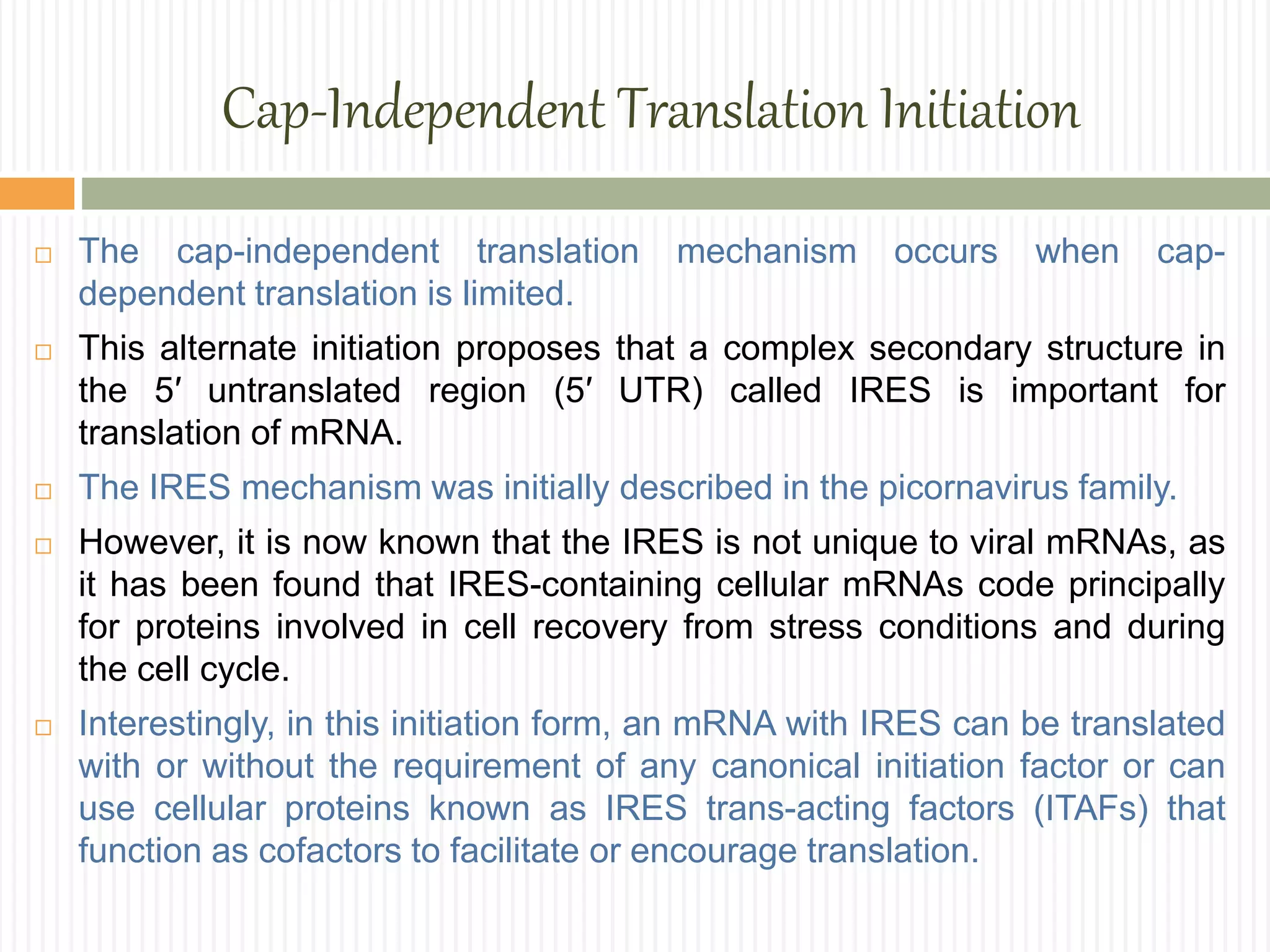 Cap-Independent Translation Initiation

□ The cap-independent translation mechanism occurs when cap-dependent translation is limited.

□ This alternate initiation proposes that a complex secondary structure in the 5′ untranslated region (5′ UTR) called IRES is important for translation of mRNA.

□ The IRES mechanism was initially described in the picornavirus family.

□ However, it is now known that the IRES is not unique to viral mRNAs, as it has been found that IRES-containing cellular mRNAs code principally for proteins involved in cell recovery from stress conditions and during the cell cycle.

□ Interestingly, in this initiation form, an mRNA with IRES can be translated with or without the requirement of any canonical initiation factor or can use cellular proteins known as IRES trans-acting factors (ITAFs) that function as cofactors to facilitate or encourage translation.